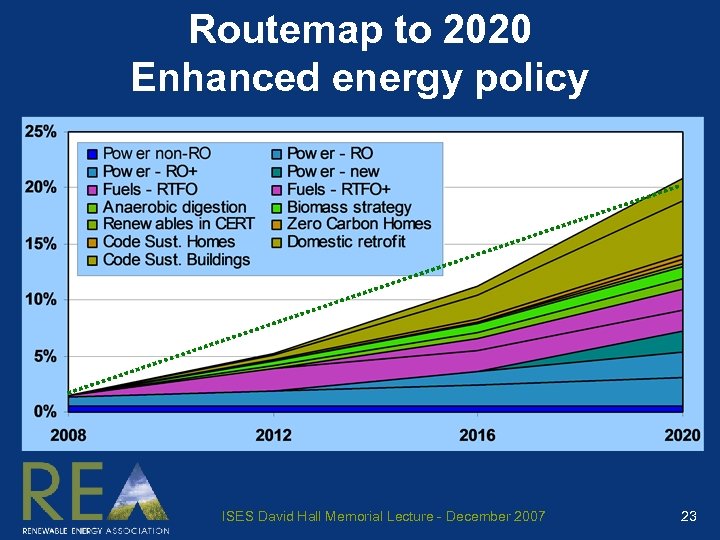 Routemap to 2020
Enhanced energy policy

25%
20%
15%
10%
5%
0%

Pow er non-RO
Pow er - RO
Pow er - RO+
Pow er - new
Fuels - RTFO
Fuels - RTFO+
Anaerobic digestion
Biomass strategy
Renew ables in CERT
Zero Carbon Homes
Code Sust. Homes
Domestic retrofit
Code Sust. Buildings

2008
2012
2016
2020

REA
RENEWABLE ENERGY ASSOCIATION

ISES David Hall Memorial Lecture - December 2007

23